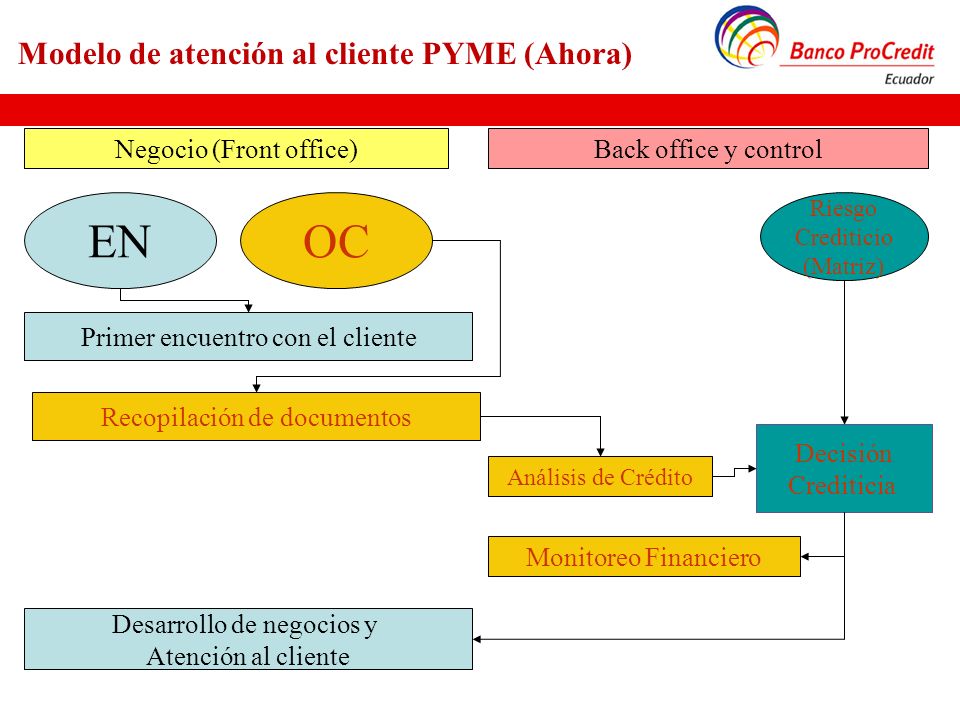 Modelo de atención al cliente PYME (Ahora)

Banco ProCredit
Ecuador

Negocio (Front office)

Back office y control

EN

OC

Riesgo Crediticio (Matriz)

Primer encuentro con el cliente

Recopilación de documentos

Análisis de Crédito

Decisión Crediticia

Monitoreo Financiero

Desarrollo de negocios y Atención al cliente